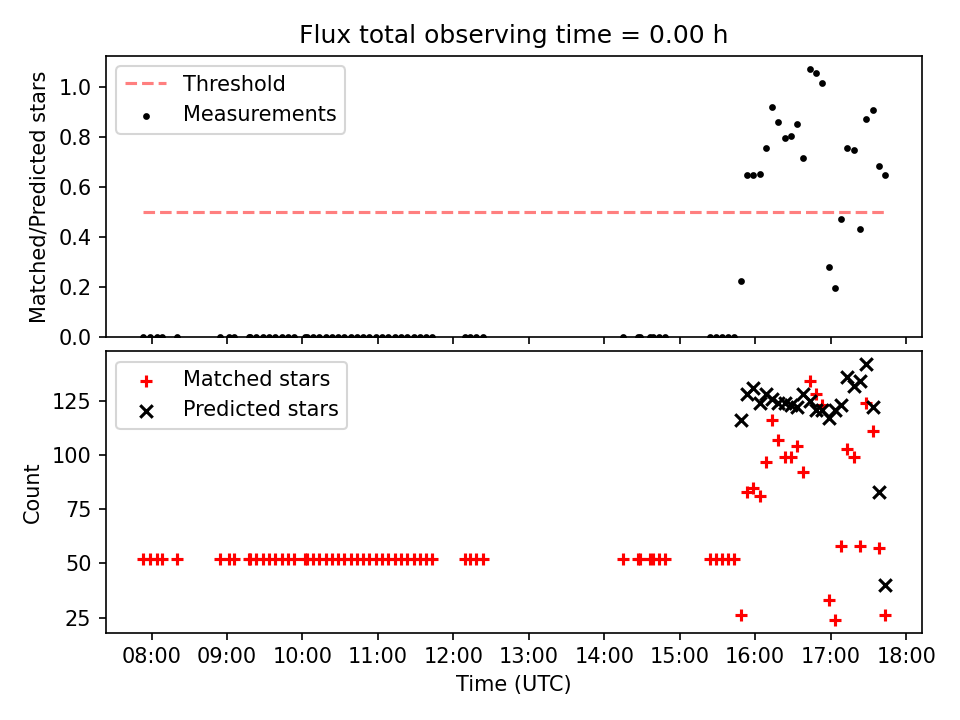 Flux total observing time = 0.00 h

Threshold
Measurements

Matched/Predicted stars

1.0
0.8
0.6
0.4
0.2
0.0

Matched stars
Predicted stars

Count

125
100
75
50
25

08:00 09:00 10:00 11:00 12:00 13:00 14:00 15:00 16:00 17:00 18:00

Time (UTC)